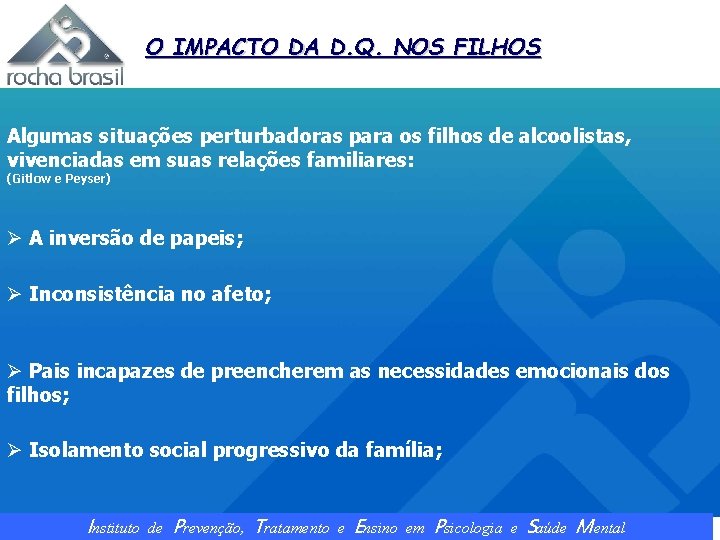 rocha brasil

O IMPACTO DA D.Q. NOS FILHOS

Algumas situações perturbadoras para os filhos de alcoolistas, vivenciadas em suas relações familiares:
(Gitlow e Peyser)

➢ A inversão de papeis;

➢ Inconsistência no afeto;

➢ Pais incapazes de preencherem as necessidades emocionais dos filhos;

➢ Isolamento social progressivo da família;

Instituto de Prevenção, Tratamento e Ensino em Psicologia e Saúde Mental